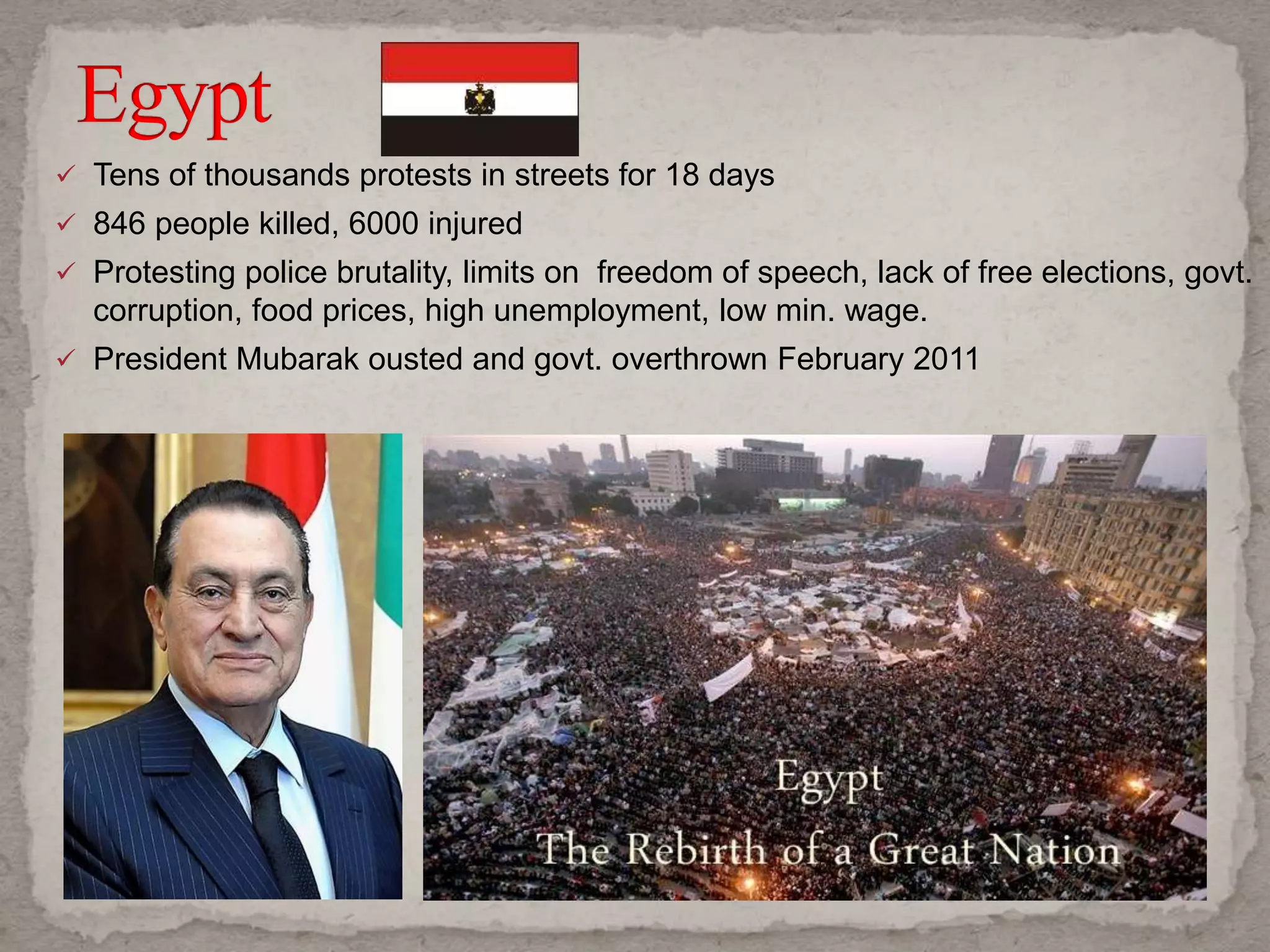 Egypt

✓ Tens of thousands protests in streets for 18 days
✓ 846 people killed, 6000 injured
✓ Protesting police brutality, limits on freedom of speech, lack of free elections, govt. corruption, food prices, high unemployment, low min. wage.
✓ President Mubarak ousted and govt. overthrown February 2011

Egypt
The Rebirth of a Great Nation